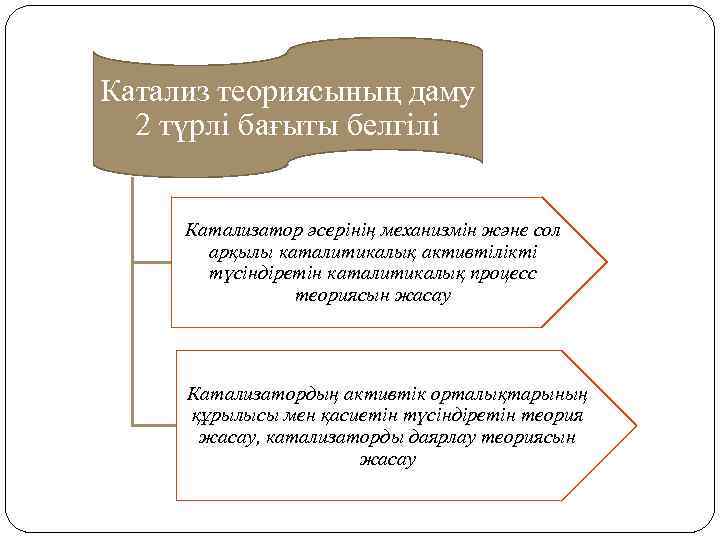 Катализ теориясының даму 2 түрлі бағыты белгілі

Катализатор әсерінің механизмін және сол арқылы каталитикалық активтілікті түсіндіретін каталитикалық процесс теориясын жасау

Катализатордың активтік орталықтарының құрылысы мен қасиетін түсіндіретін теория жасау, катализаторды даярлау теориясын жасау